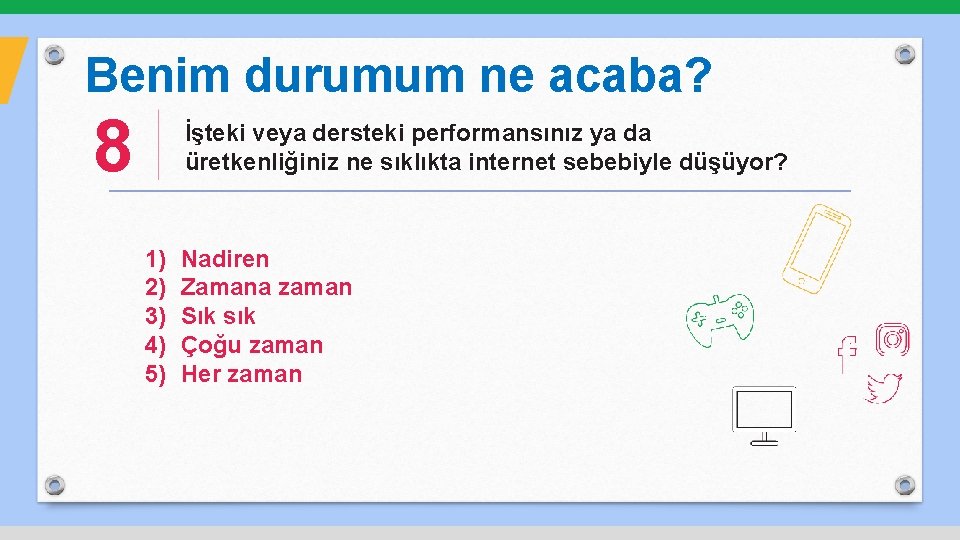 Benim durumum ne acaba?

8

İşteki veya dersteki performansınız ya da üretkenliğiniz ne sıklıkta internet sebebiyle düşüyor?

1) Nadiren
2) Zamana zaman
3) Sık sık
4) Çoğu zaman
5) Her zaman